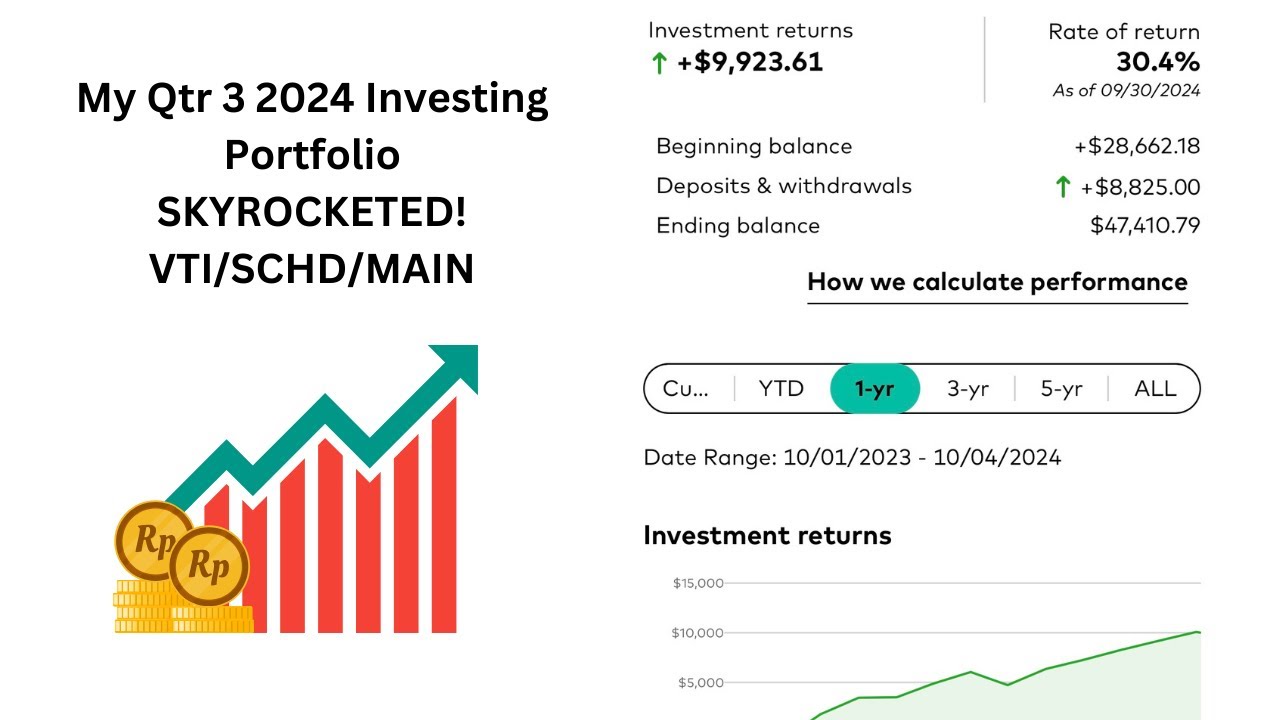 My Qtr 3 2024 Investing Portfolio SKYROCKETED! VTI/SCHD/MAIN

Rp Rp

Investment returns
↑ +$9,923.61

Rate of return
30.4%
As of 09/30/2024

Beginning balance +$28,662.18
Deposits & withdrawals ↑ +$8,825.00
Ending balance $47,410.79

How we calculate performance

Cu... | YTD | 1-yr | 3-yr | 5-yr | ALL

Date Range: 10/01/2023 - 10/04/2024

Investment returns

$15,000
$10,000
$5,000